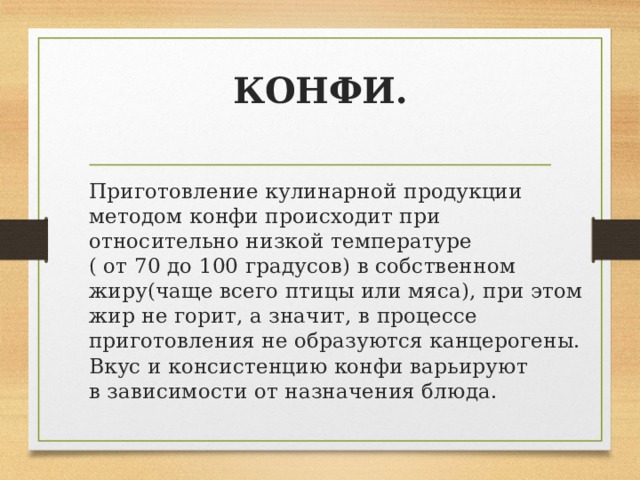 КОНФИ.

Приготовление кулинарной продукции методом конфи происходит при относительно низкой температуре ( от 70 до 100 градусов) в собственном жиру(чаще всего птицы или мяса), при этом жир не горит, а значит, в процессе приготовления не образуются канцерогены. Вкус и консистенцию конфи варьируют в зависимости от назначения блюда.